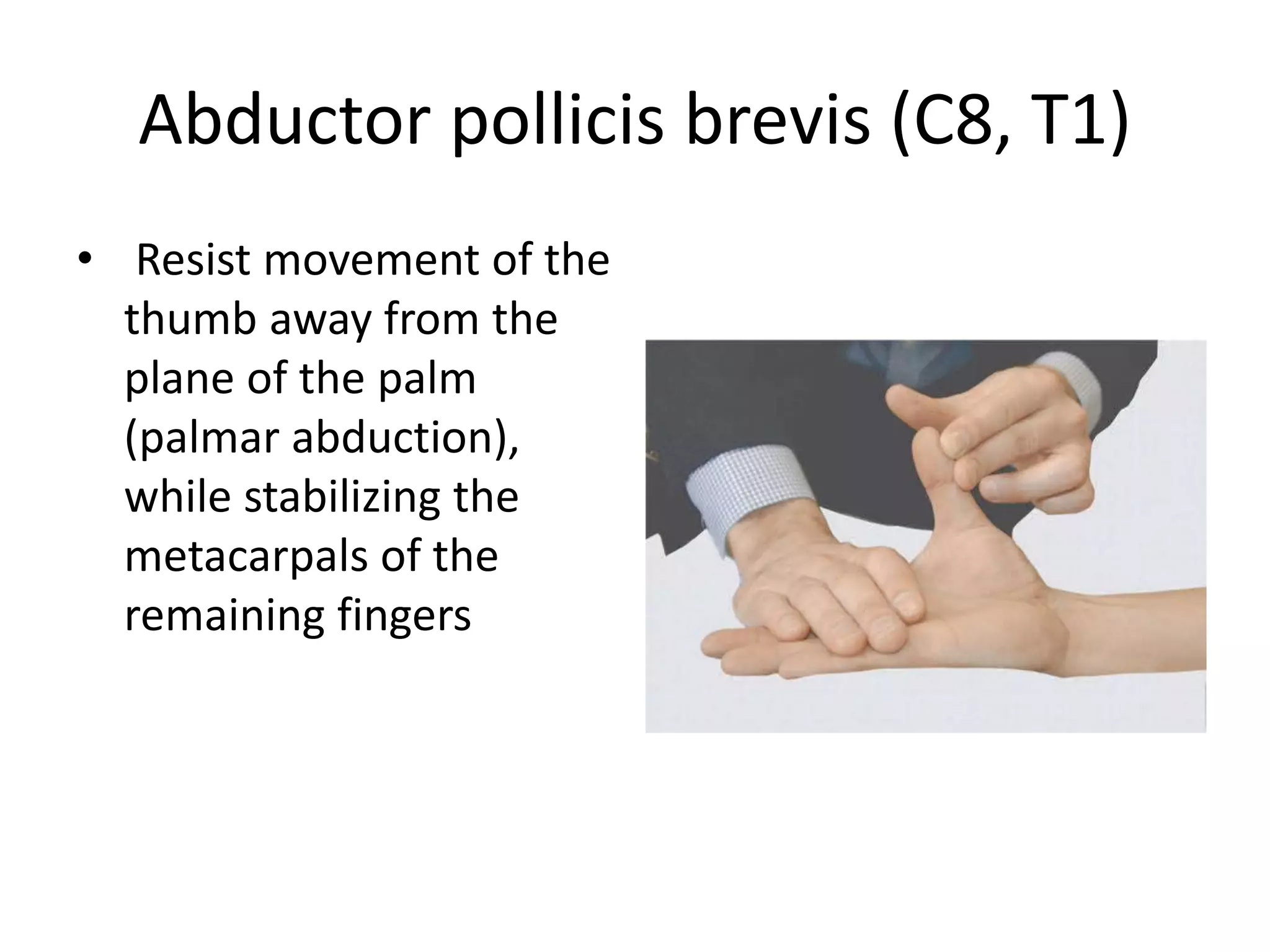 Abductor pollicis brevis (C8, T1)

• Resist movement of the thumb away from the plane of the palm (palmar abduction), while stabilizing the metacarpals of the remaining fingers